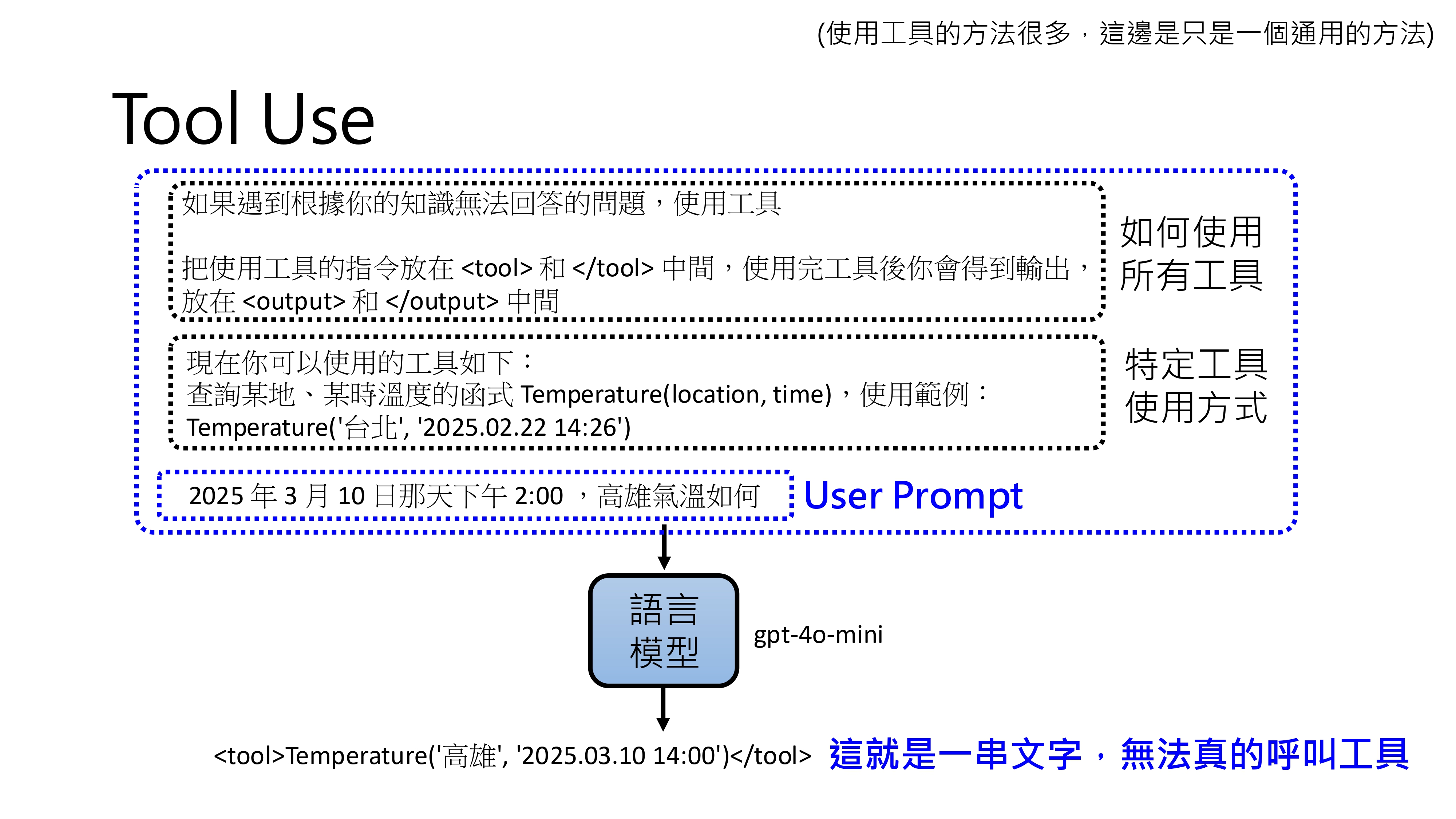 (使用工具的方法很多，這邊是只是一個通用的方法)

Tool Use

如果遇到根據你的知識無法回答的問題，使用工具

把使用工具的指令放在 <tool> 和 </tool> 中間，使用完工具後你會得到輸出，放在 <output> 和 </output> 中間

如何使用所有工具

現在你可以使用的工具如下：
查詢某地、某時溫度的函式 Temperature(location, time)，使用範例：
Temperature('台北', '2025.02.22 14:26')

特定工具使用方式

2025 年 3 月 10 日那天下午 2:00 ，高雄氣溫如何

User Prompt

語言模型

gpt-4o-mini

<tool>Temperature('高雄', '2025.03.10 14:00')</tool>

這就是一串文字，無法真的呼叫工具